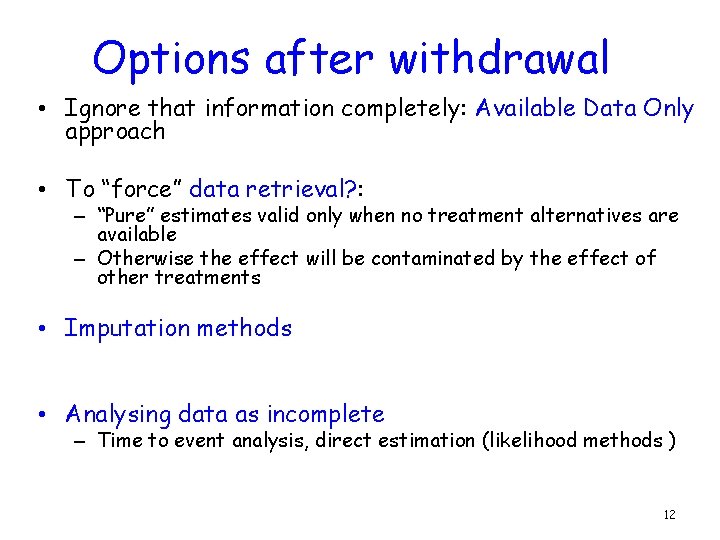 Options after withdrawal

• Ignore that information completely: Available Data Only approach

• To “force” data retrieval?:
  – “Pure” estimates valid only when no treatment alternatives are available
  – Otherwise the effect will be contaminated by the effect of other treatments

• Imputation methods

• Analysing data as incomplete
  – Time to event analysis, direct estimation (likelihood methods )

12